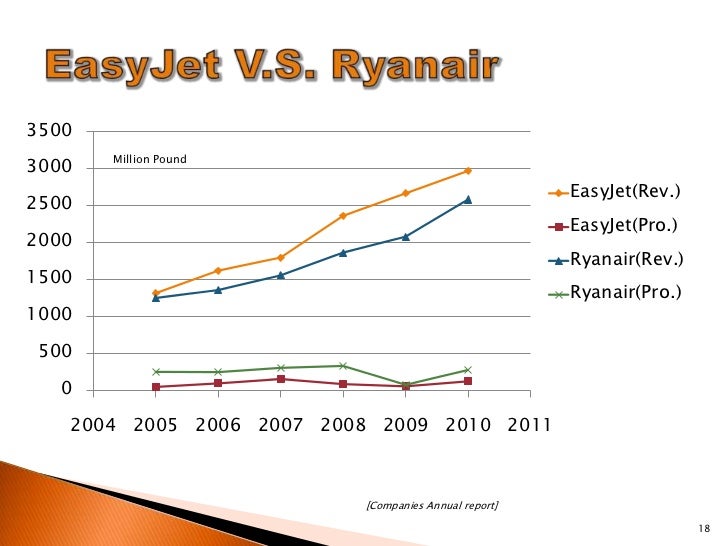 EasyJet V.S. Ryanair

3500
3000
2500
2000
1500
1000
500
0

Million Pound

2004 2005 2006 2007 2008 2009 2010 2011

EasyJet(Rev.)
EasyJet(Pro.)
Ryanair(Rev.)
Ryanair(Pro.)

[Companies Annual report]

18